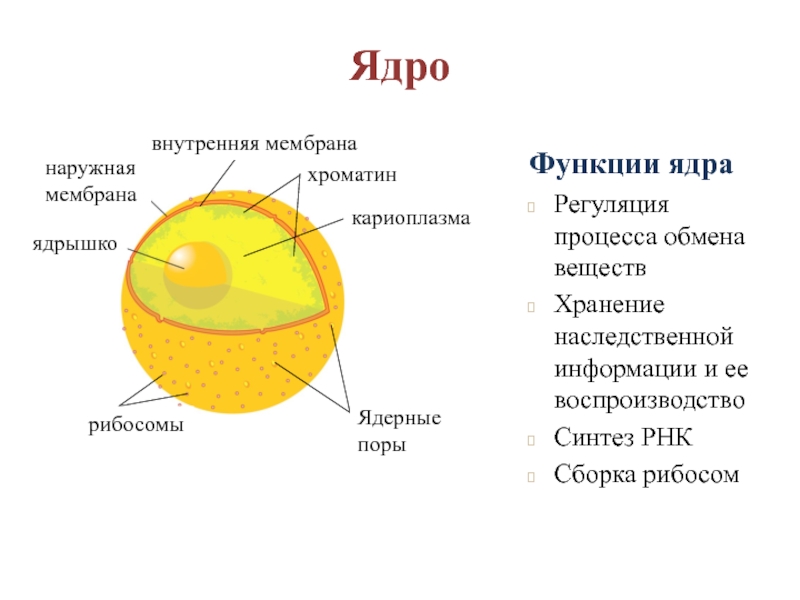 Ядро

внутренняя мембрана

наружная мембрана

хроматин

кариоплазма

ядрышко

рибосомы

Ядерные поры

Функции ядра

Регуляция процесса обмена веществ

Хранение наследственной информации и ее воспроизводство

Синтез РНК

Сборка рибосом